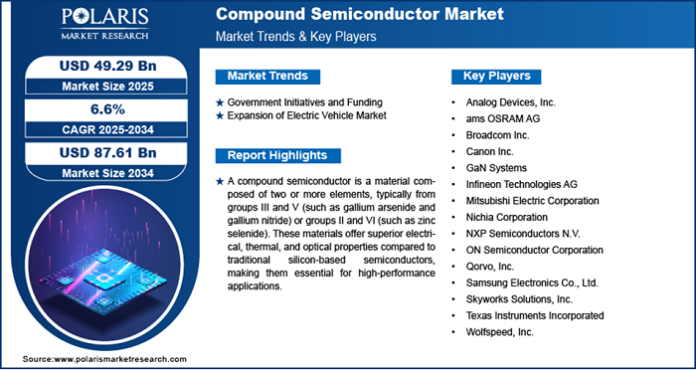 POLARIS
MARKET RESEARCH

Compound Semiconductor Market
Market Trends & Key Players

USD 49.29 Bn
Market Size 2025

6.6%
CAGR 2025-2034

USD 87.61 Bn
Market Size 2034

Market Trends

★ Government Initiatives and Funding
★ Expansion of Electric Vehicle Market

Report Highlights

★ A compound semiconductor is a material composed of two or more elements, typically from groups III and V (such as gallium arsenide and gallium nitride) or groups II and VI (such as zinc selenide). These materials offer superior electrical, thermal, and optical properties compared to traditional silicon-based semiconductors, making them essential for high-performance applications.

Key Players

• Analog Devices, Inc.
• ams OSRAM AG
• Broadcom Inc.
• Canon Inc.
• GaN Systems
• Infineon Technologies AG
• Mitsubishi Electric Corporation
• Nichia Corporation
• NXP Semiconductors N.V.
• ON Semiconductor Corporation
• Qorvo, Inc.
• Samsung Electronics Co., Ltd.
• Skyworks Solutions, Inc.
• Texas Instruments Incorporated
• Wolfspeed, Inc.

Source:www.polarismarketresearch.com